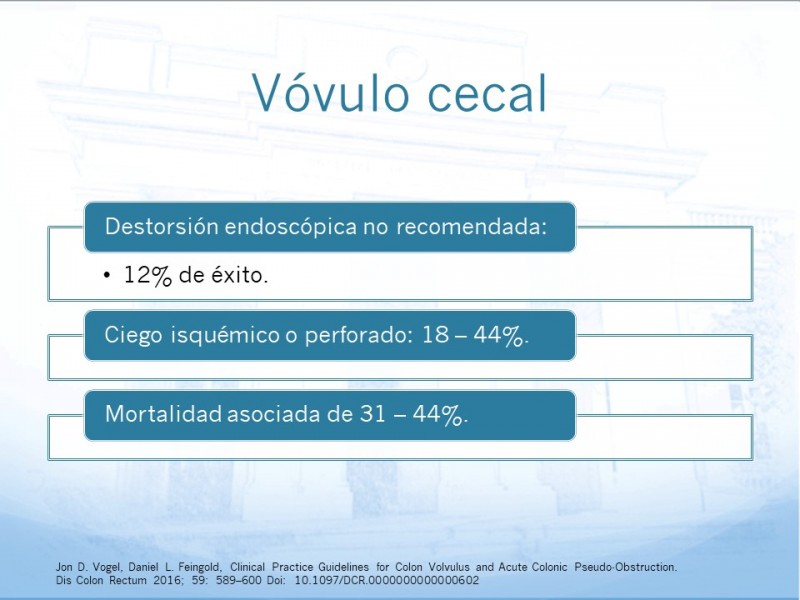 Vóvulo cecal

Destorsión endoscópica no recomendada:

• 12% de éxito.

Ciego isquémico o perforado: 18 – 44%.

Mortalidad asociada de 31 – 44%.

Jon D. Vogel, Daniel L. Feingold, Clinical Practice Guidelines for Colon Volvulus and Acute Colonic Pseudo-Obstruction. Dis Colon Rectum 2016; 59: 589–600 Doi: 10.1097/DCR.0000000000000602